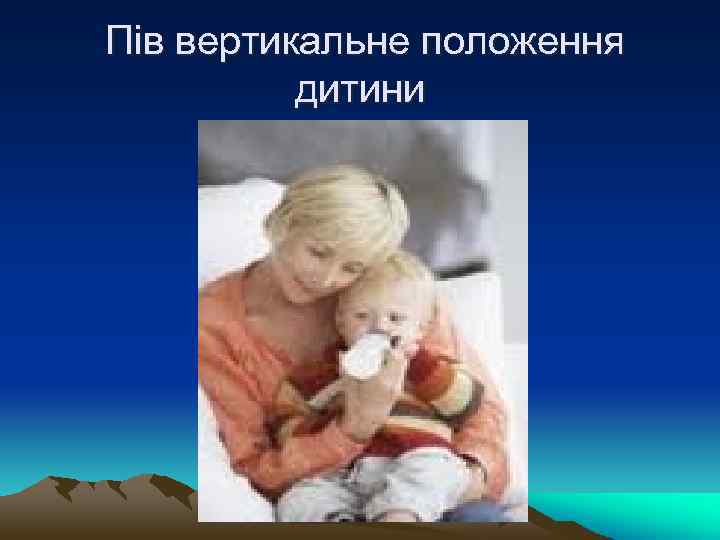 Пів вертикальне положення дитини